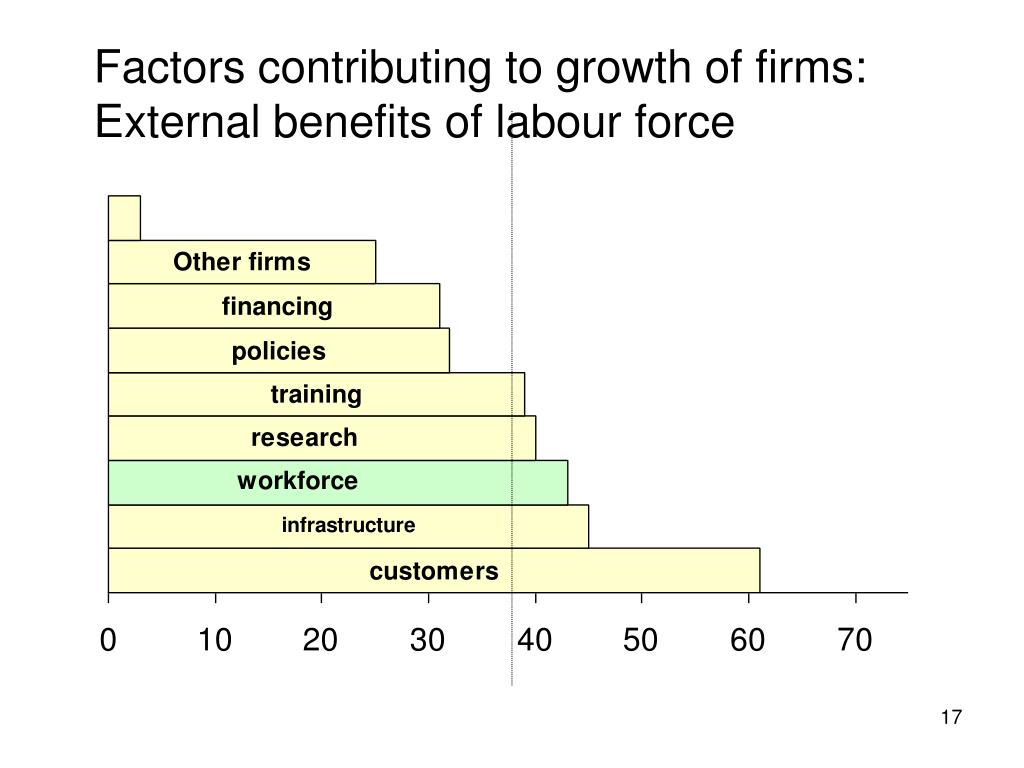 Factors contributing to growth of firms:
External benefits of labour force

Other firms
financing
policies
training
research
workforce
infrastructure
customers

0 10 20 30 40 50 60 70

17